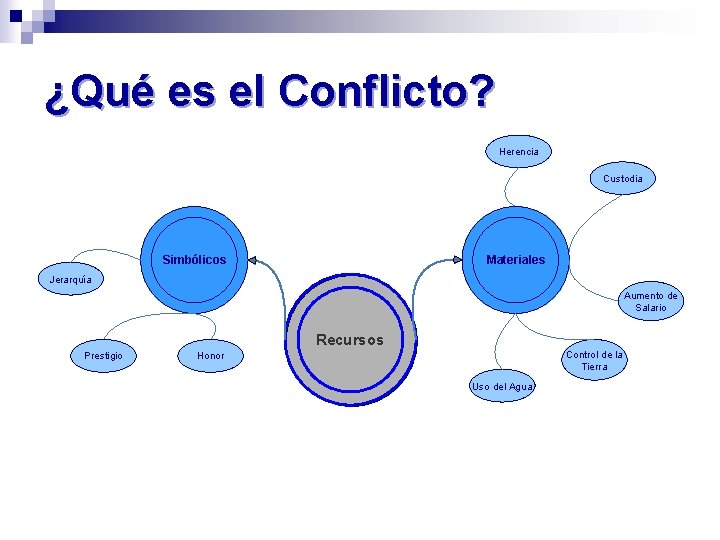 ¿Qué es el Conflicto?

Recursos

Simbólicos

Jerarquía

Prestigio

Honor

Materiales

Herencia

Custodia

Aumento de Salario

Control de la Tierra

Uso del Agua